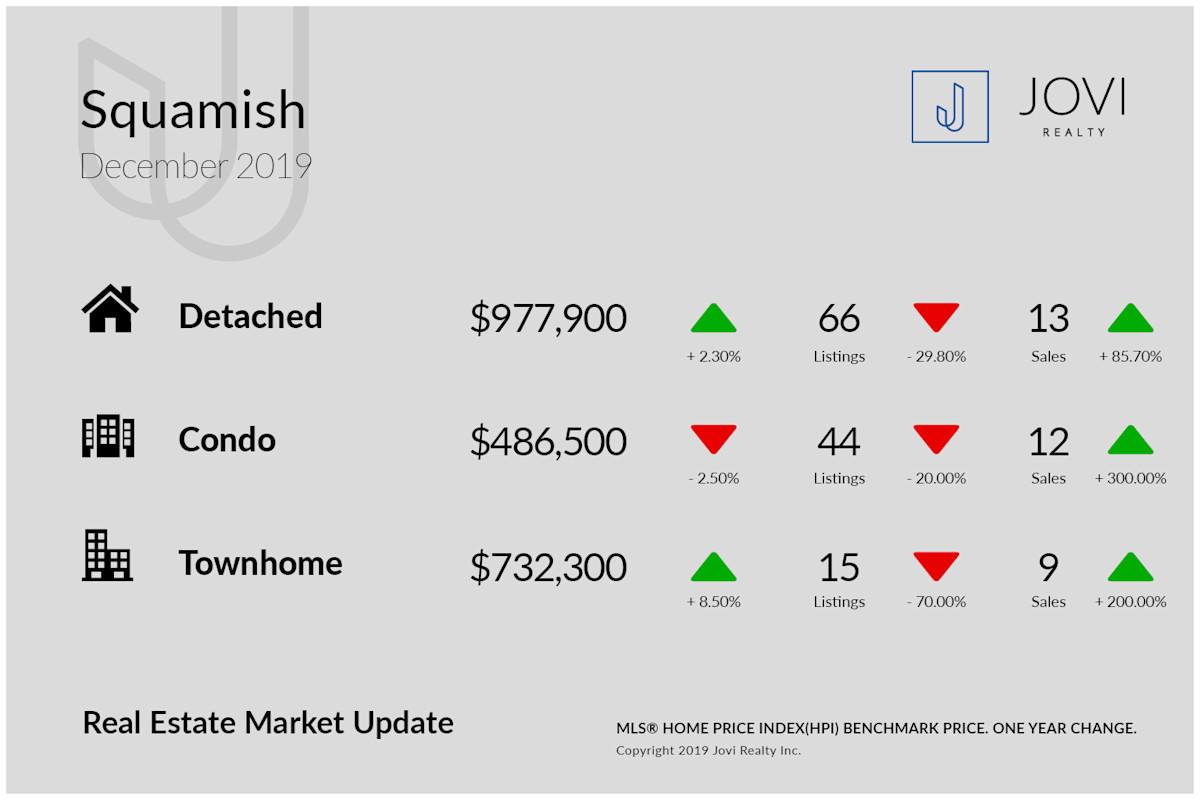 Squamish
December 2019

JOVI
REALTY

Detached $977,900 + 2.30% 66 Listings - 29.80% 13 Sales + 85.70%

Condo $486,500 - 2.50% 44 Listings - 20.00% 12 Sales + 300.00%

Townhome $732,300 + 8.50% 15 Listings - 70.00% 9 Sales + 200.00%

Real Estate Market Update

MLS® HOME PRICE INDEX(HPI) BENCHMARK PRICE. ONE YEAR CHANGE.
Copyright 2019 Jovi Realty Inc.